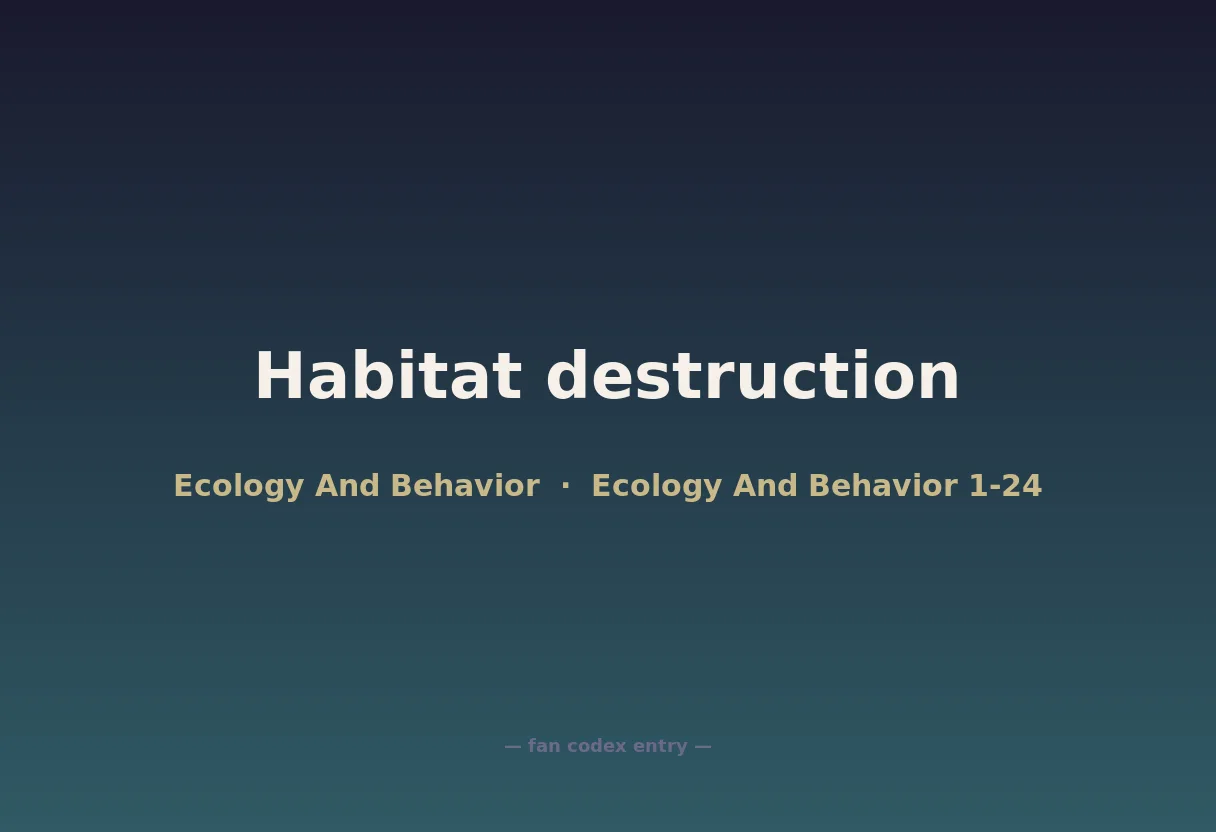 Habitat destruction

Ecology And Behavior · Ecology And Behavior 1-24

— fan codex entry —